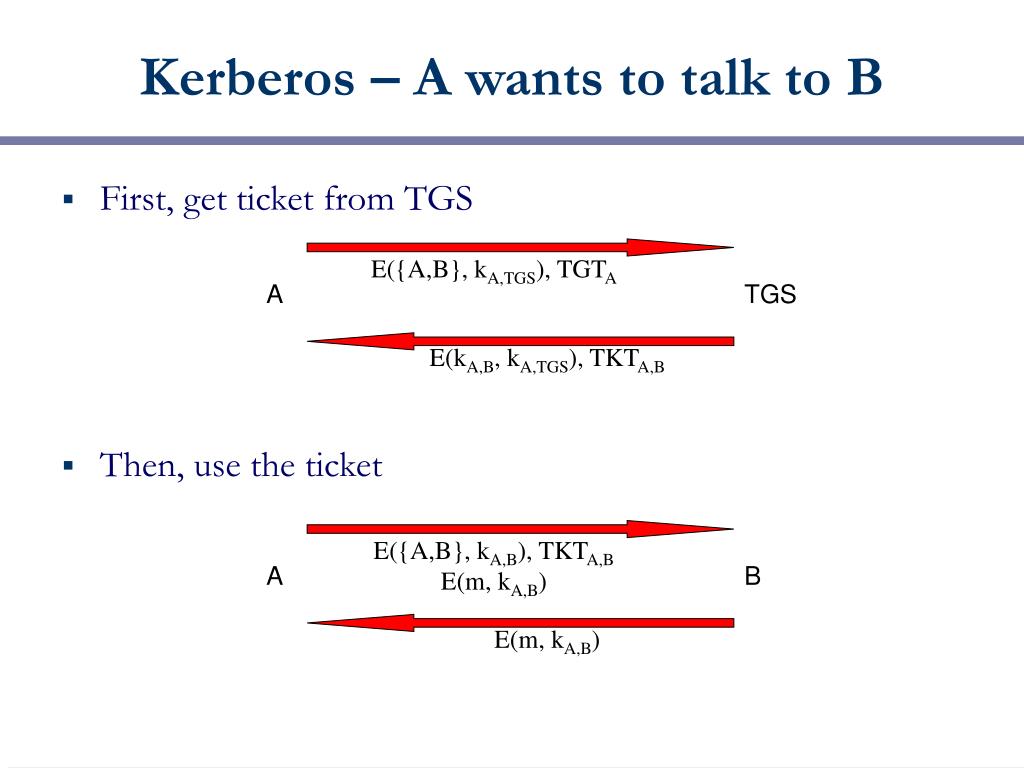 Kerberos – A wants to talk to B

▪ First, get ticket from TGS

$E(\{A,B\}, k_{A,TGS}), TGT_A$

A

TGS

$E(k_{A,B}, k_{A,TGS}), TKT_{A,B}$

▪ Then, use the ticket

$E(\{A,B\}, k_{A,B}), TKT_{A,B}$
$E(m, k_{A,B})$

A

B

$E(m, k_{A,B})$